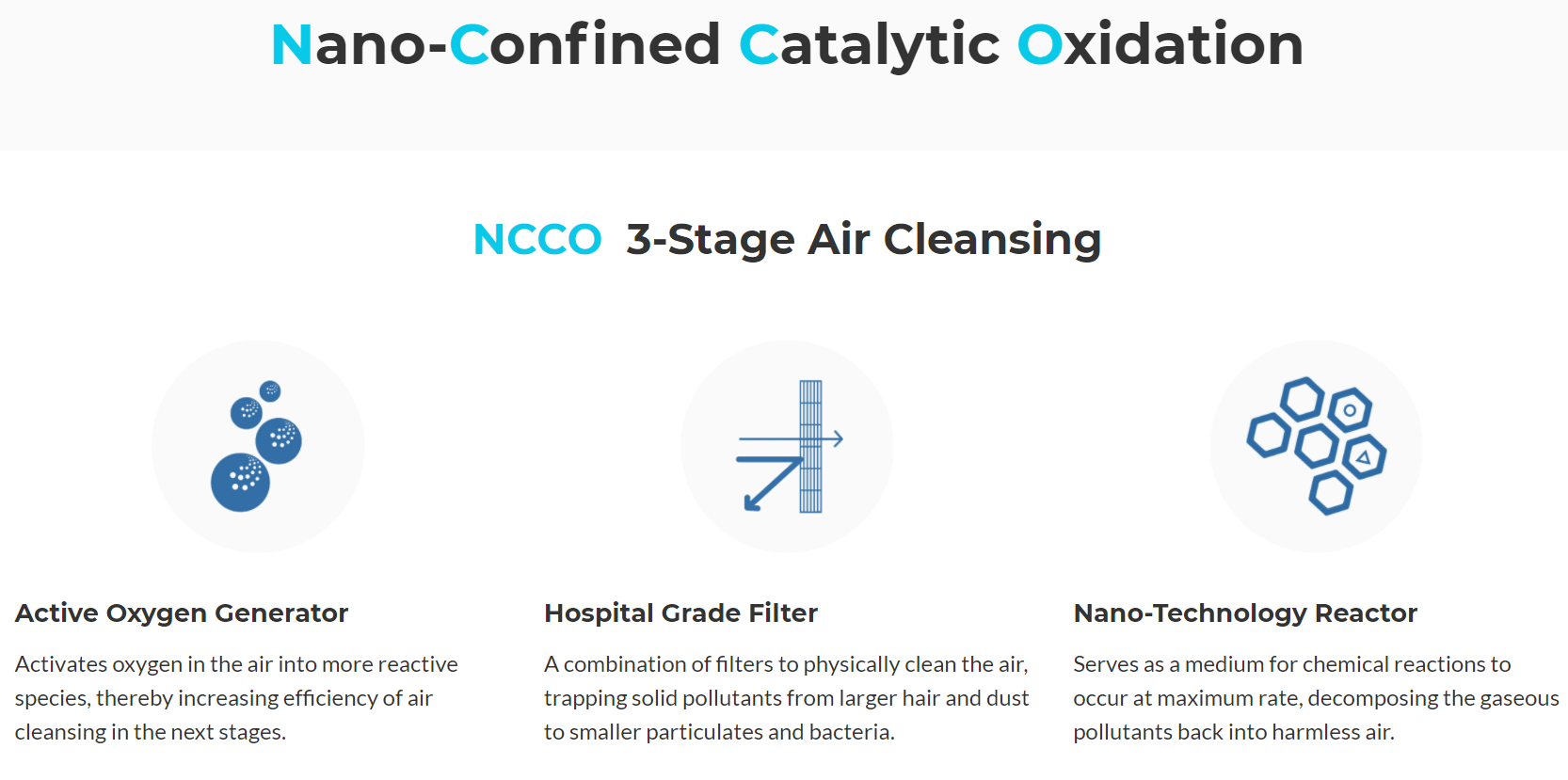 Nano-Confined Catalytic Oxidation

NCCO 3-Stage Air Cleansing

Active Oxygen Generator

Activates oxygen in the air into more reactive species, thereby increasing efficiency of air cleansing in the next stages.

Hospital Grade Filter

A combination of filters to physically clean the air, trapping solid pollutants from larger hair and dust to smaller particulates and bacteria.

Nano-Technology Reactor

Serves as a medium for chemical reactions to occur at maximum rate, decomposing the gaseous pollutants back into harmless air.